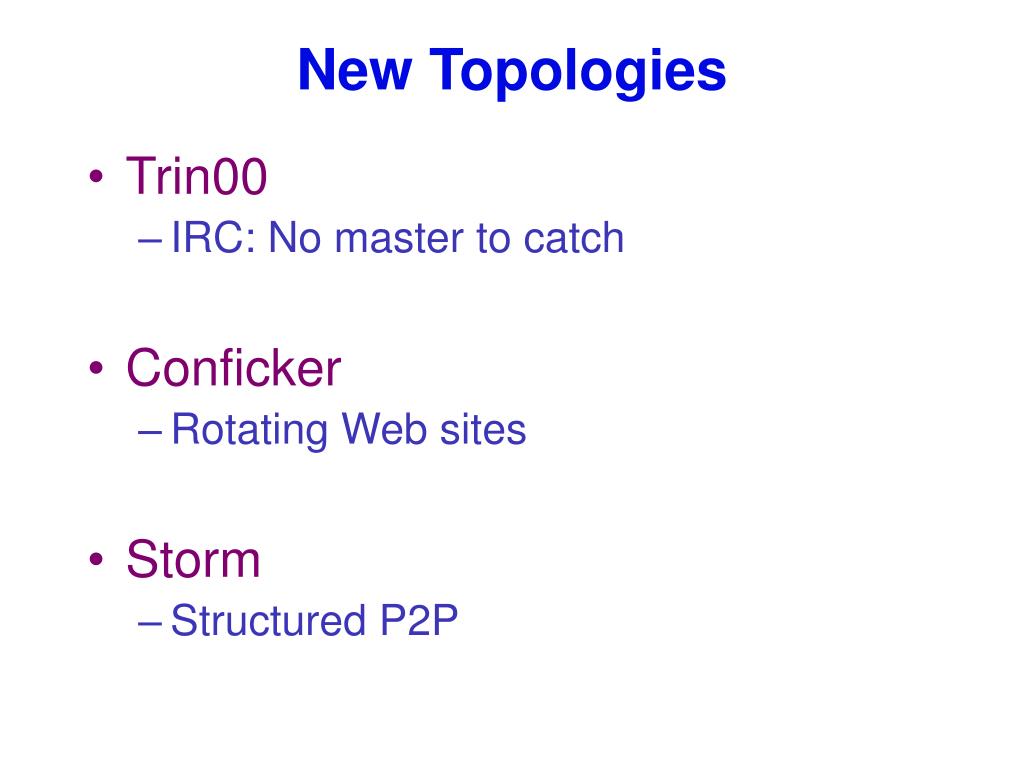 New Topologies

• Trin00
– IRC: No master to catch

• Conficker
– Rotating Web sites

• Storm
– Structured P2P